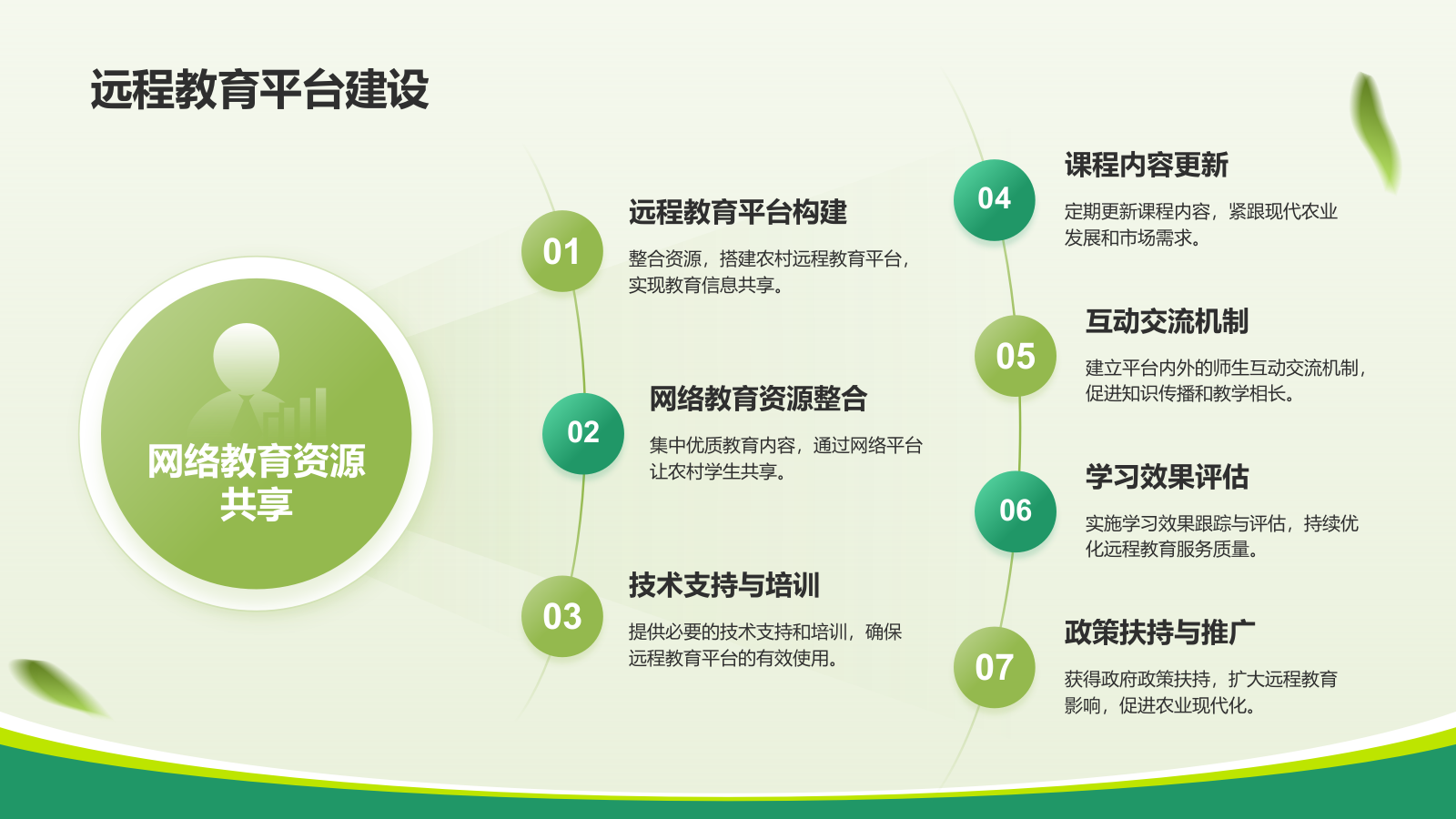 远程教育平台建设

网络教育资源共享

01
远程教育平台构建
整合资源，搭建农村远程教育平台，实现教育信息共享。

02
网络教育资源整合
集中优质教育内容，通过网络平台让农村学生共享。

03
技术支持与培训
提供必要的技术支持和培训，确保远程教育平台的有效使用。

04
课程内容更新
定期更新课程内容，紧跟现代农业发展和市场需求。

05
互动交流机制
建立平台内外的师生互动交流机制，促进知识传播和教学相长。

06
学习效果评估
实施学习效果跟踪与评估，持续优化远程教育服务质量。

07
政策扶持与推广
获得政府政策扶持，扩大远程教育影响，促进农业现代化。